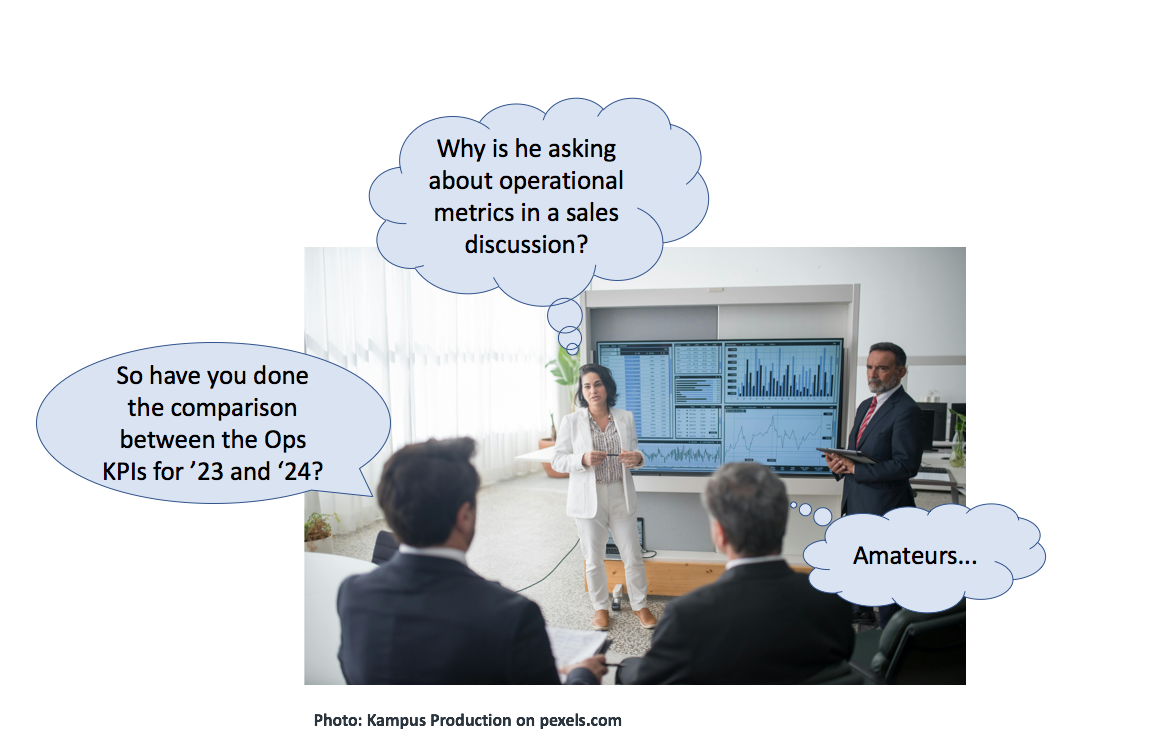 Why is he asking about operational metrics in a sales discussion?

So have you done the comparison between the Ops KPIs for ’23 and ‘24?

Amateurs...

Photo: Kampus Production on pexels.com